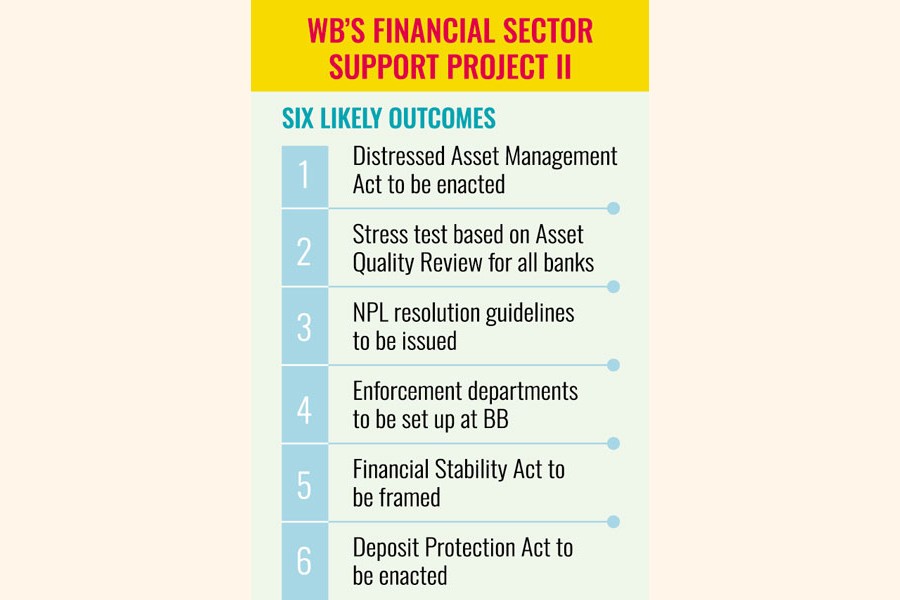 WB'S FINANCIAL SECTOR SUPPORT PROJECT II

SIX LIKELY OUTCOMES

1 Distressed Asset Management Act to be enacted

2 Stress test based on Asset Quality Review for all banks

3 NPL resolution guidelines to be issued

4 Enforcement departments to be set up at BB

5 Financial Stability Act to be framed

6 Deposit Protection Act to be enacted